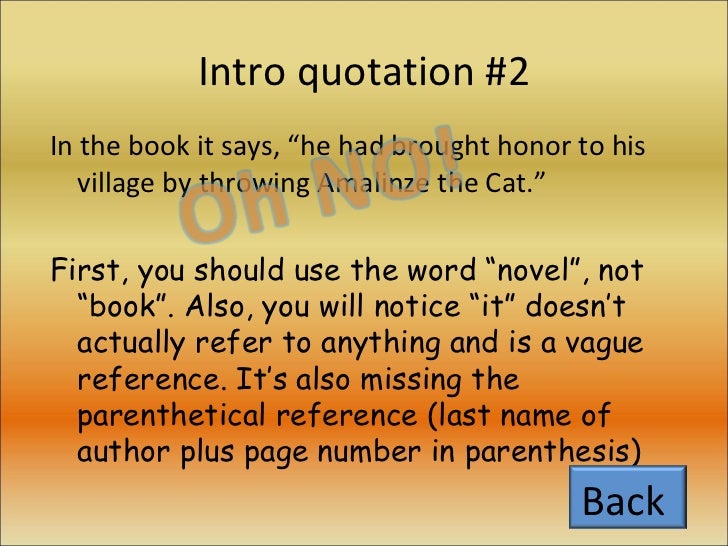 Intro quotation #2

In the book it says, “he had brought honor to his village by throwing Amalinze the Cat.”

Oh NO!

First, you should use the word “novel”, not “book”. Also, you will notice “it” doesn’t actually refer to anything and is a vague reference. It’s also missing the parenthetical reference (last name of author plus page number in parenthesis)

Back